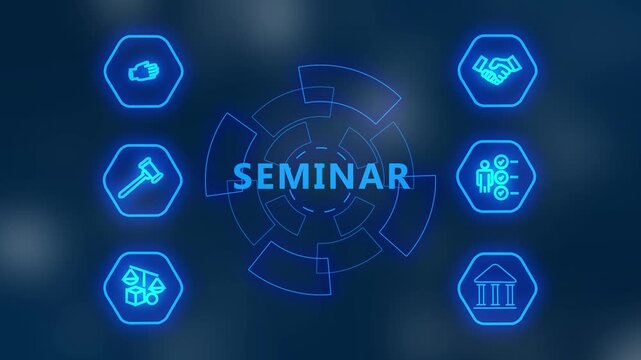 SEMINAR